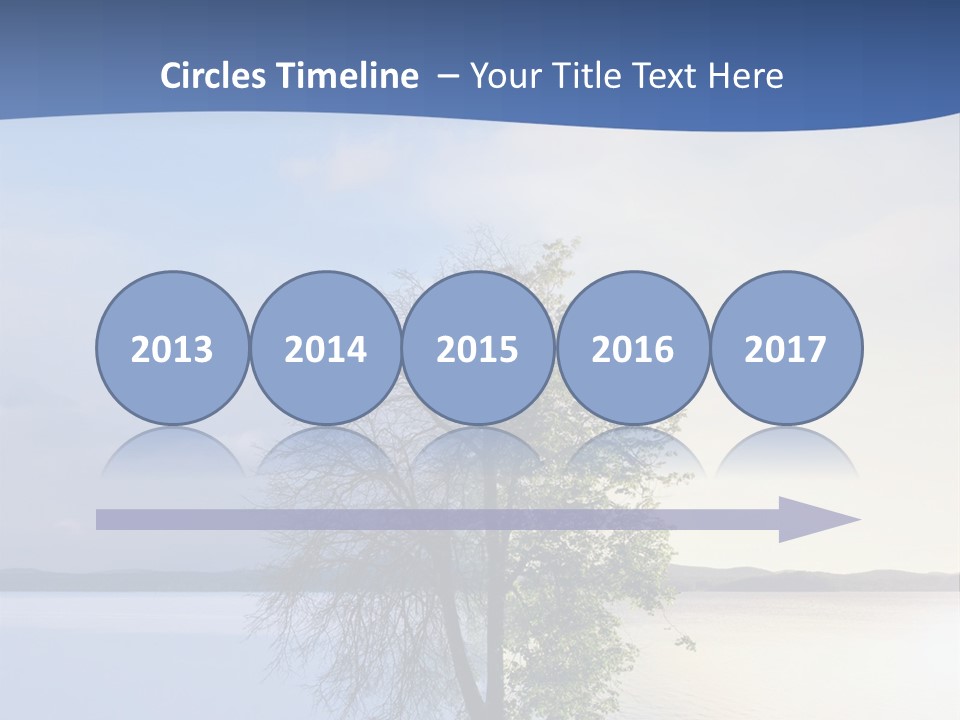 Circles Timeline – Your Title Text Here

2013 2014 2015 2016 2017